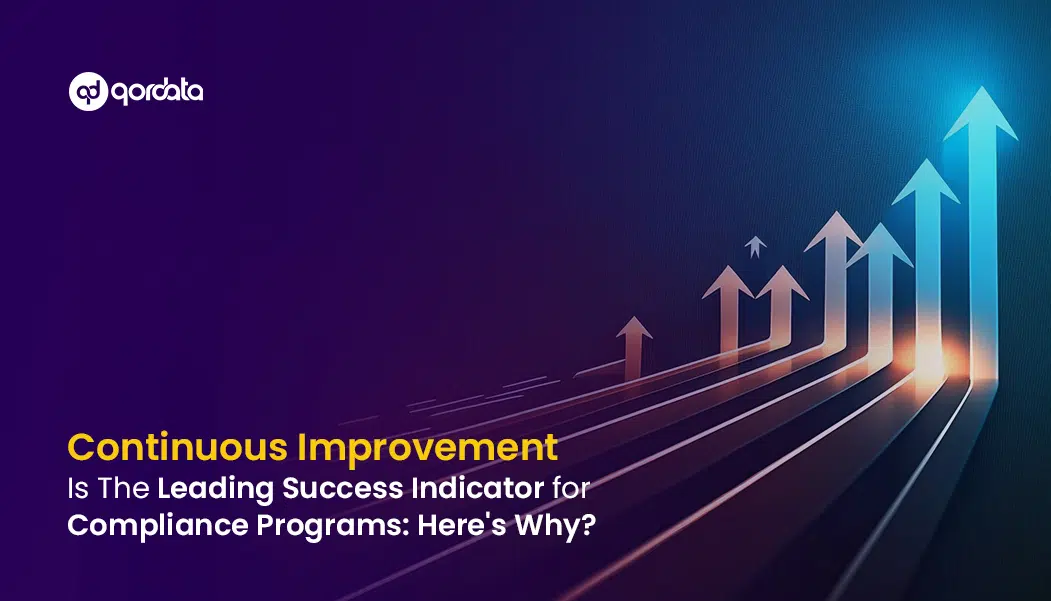 qordata

Continuous Improvement Is The Leading Success Indicator for Compliance Programs: Here's Why?